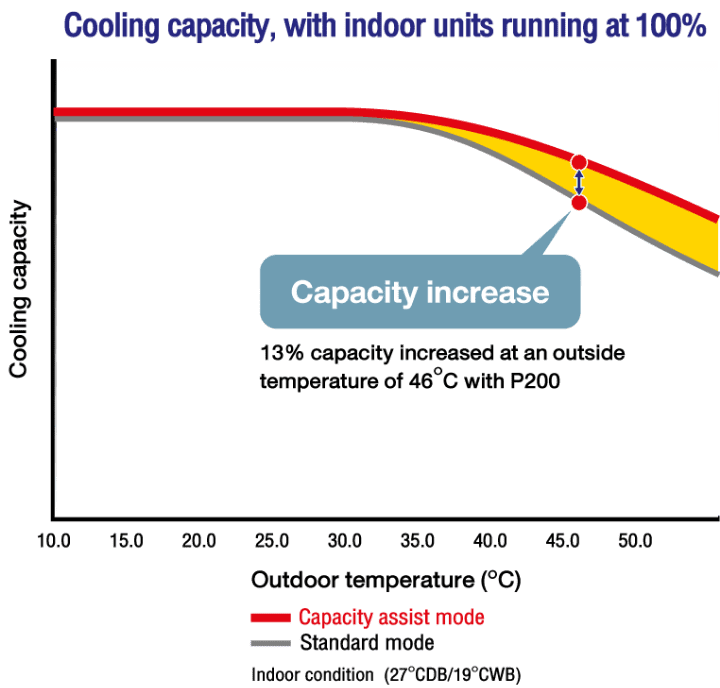 Cooling capacity, with indoor units running at 100%

Cooling capacity

Capacity increase

13% capacity increased at an outside temperature of 46°C with P200

10.0 15.0 20.0 25.0 30.0 35.0 40.0 45.0 50.0

Outdoor temperature (°C)

Capacity assist mode
Standard mode

Indoor condition (27°CDB/19°CWB)